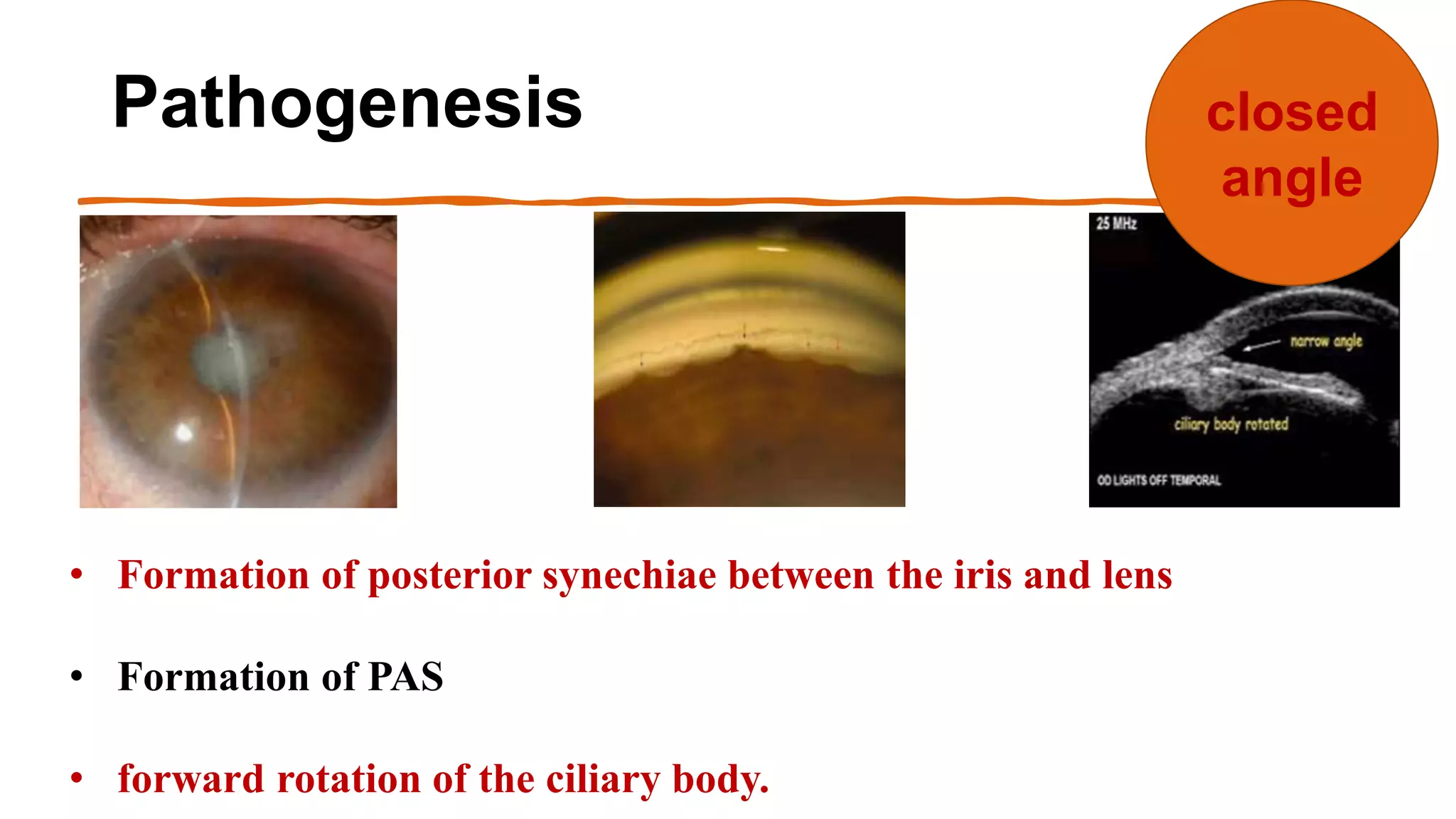 Pathogenesis

closed angle

25 MHz

narrow angle

ciliary body rotated

OD LIGHTS OFF TEMPORAL

• Formation of posterior synechiae between the iris and lens

• Formation of PAS

• forward rotation of the ciliary body.